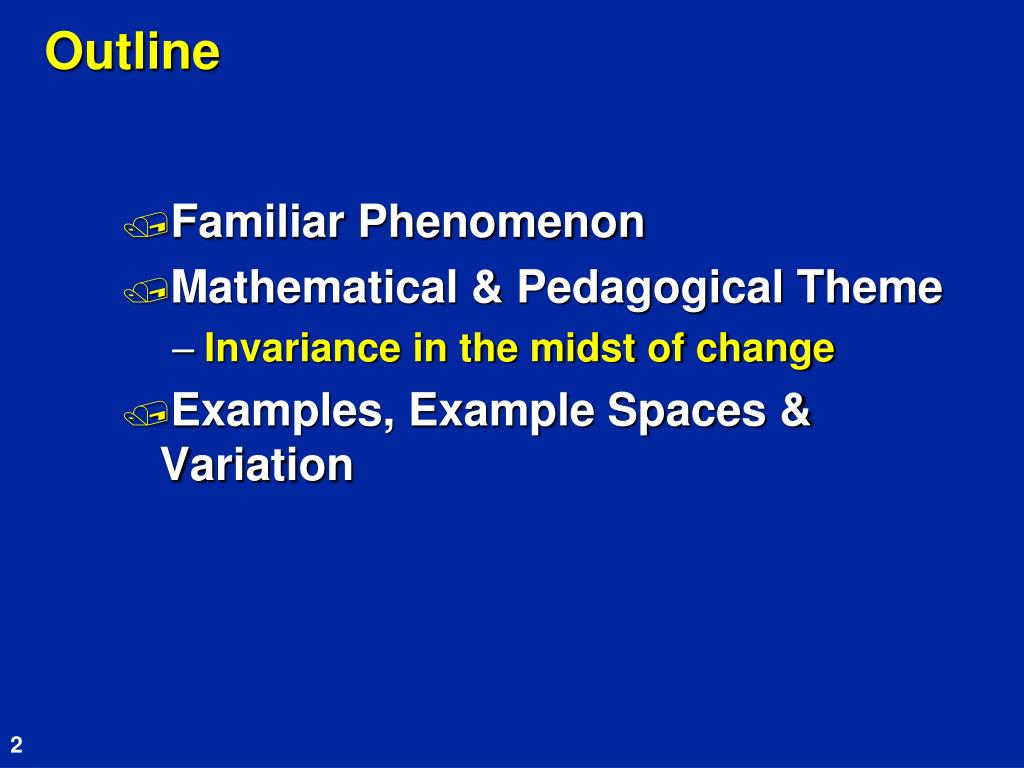 Outline

Familiar Phenomenon

Mathematical & Pedagogical Theme

– Invariance in the midst of change

Examples, Example Spaces & Variation

2